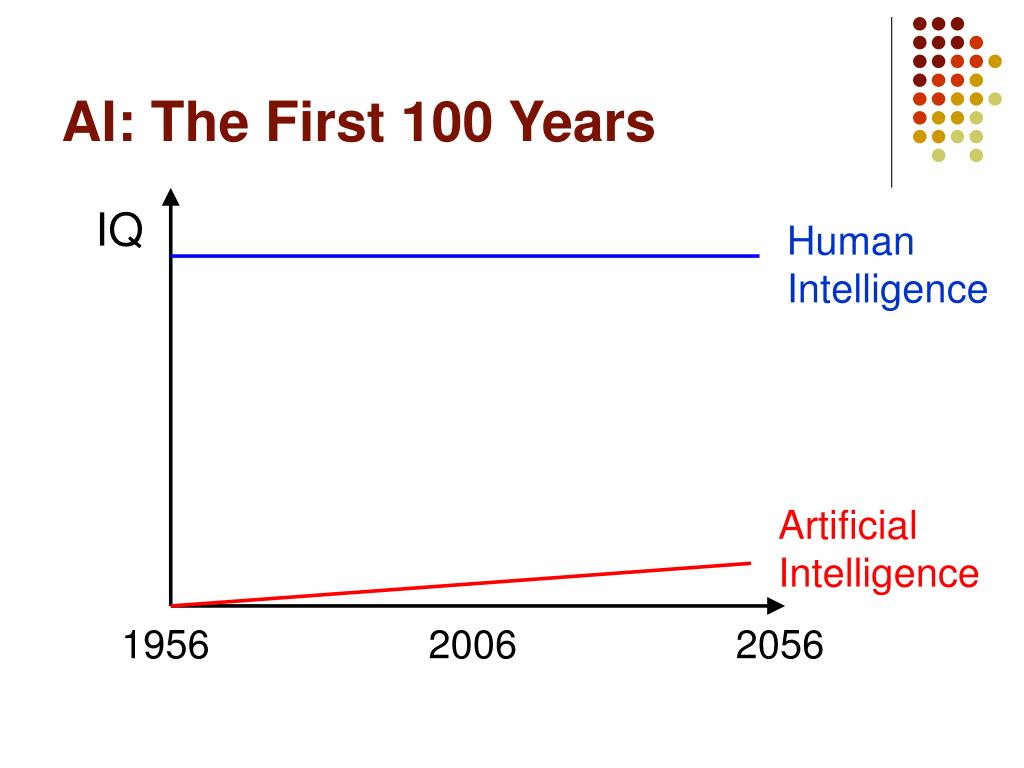 AI: The First 100 Years

IQ

Human Intelligence

Artificial Intelligence

1956

2006

2056